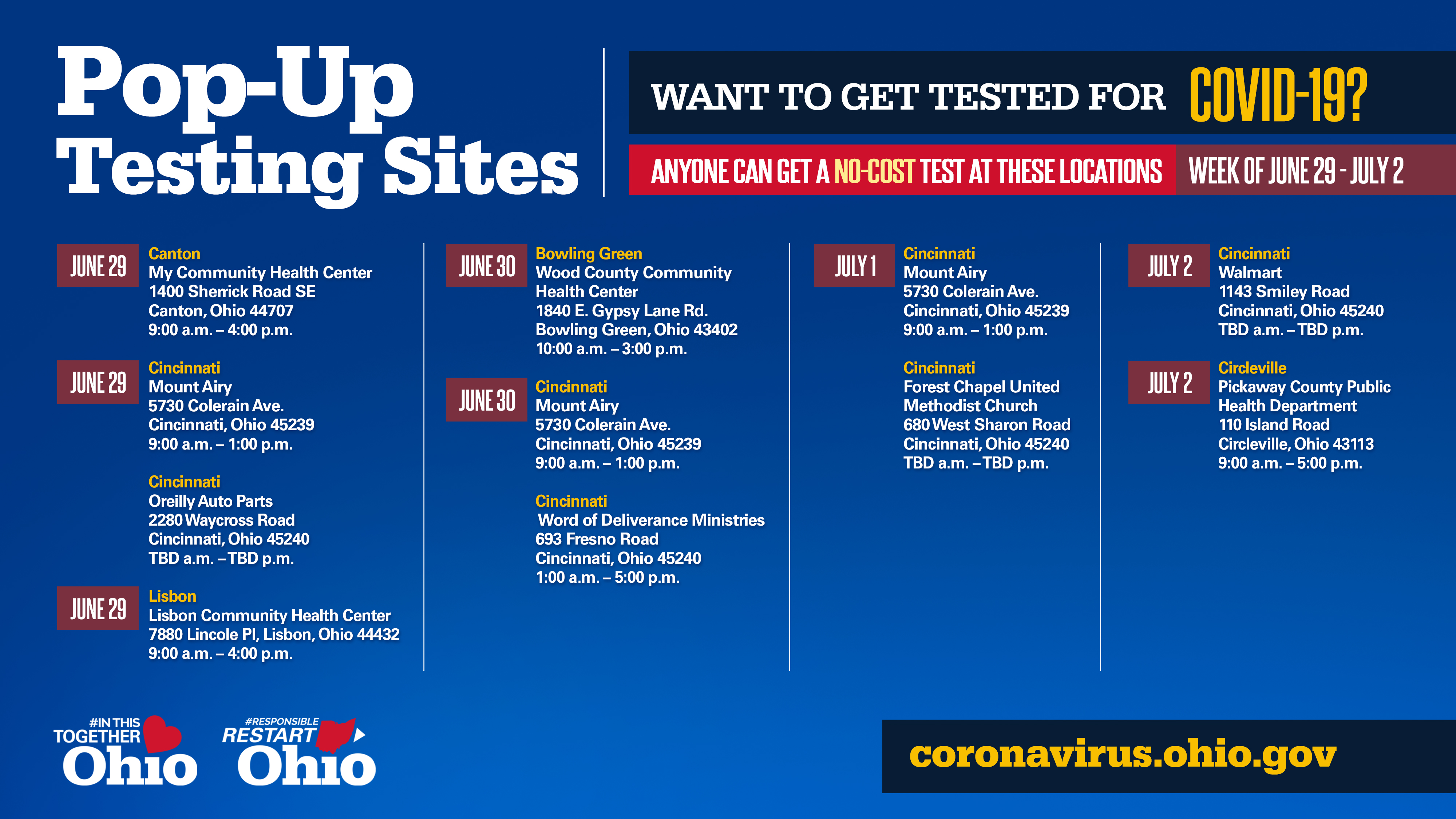 Pop-Up Testing Sites

WANT TO GET TESTED FOR COVID-19?

ANYONE CAN GET A NO-COST TEST AT THESE LOCATIONS

WEEK OF JUNE 29 - JULY 2

JUNE 29
Canton
My Community Health Center
1400 Sherrick Road SE
Canton, Ohio 44707
9:00 a.m. – 4:00 p.m.

JUNE 29
Cincinnati
Mount Airy
5730 Colerain Ave.
Cincinnati, Ohio 45239
9:00 a.m. – 1:00 p.m.

Cincinnati
Oreilly Auto Parts
2280 Waycross Road
Cincinnati, Ohio 45240
TBD a.m. – TBD p.m.

JUNE 29
Lisbon
Lisbon Community Health Center
7880 Lincole Pl, Lisbon, Ohio 44432
9:00 a.m. – 4:00 p.m.

JUNE 30
Bowling Green
Wood County Community Health Center
1840 E. Gypsy Lane Rd.
Bowling Green, Ohio 43402
10:00 a.m. – 3:00 p.m.

JUNE 30
Cincinnati
Mount Airy
5730 Colerain Ave.
Cincinnati, Ohio 45239
9:00 a.m. – 1:00 p.m.

Cincinnati
Word of Deliverance Ministries
693 Fresno Road
Cincinnati, Ohio 45240
1:00 a.m. – 5:00 p.m.

JULY 1
Cincinnati
Mount Airy
5730 Colerain Ave.
Cincinnati, Ohio 45239
9:00 a.m. – 1:00 p.m.

Cincinnati
Forest Chapel United Methodist Church
680 West Sharon Road
Cincinnati, Ohio 45240
TBD a.m. – TBD p.m.

JULY 2
Cincinnati
Walmart
1143 Smiley Road
Cincinnati, Ohio 45240
TBD a.m. – TBD p.m.

JULY 2
Circleville
Pickaway County Public Health Department
110 Island Road
Circleville, Ohio 43113
9:00 a.m. – 5:00 p.m.

#IN THIS TOGETHER Ohio

#RESPONSIBLE RESTART Ohio

coronavirus.ohio.gov